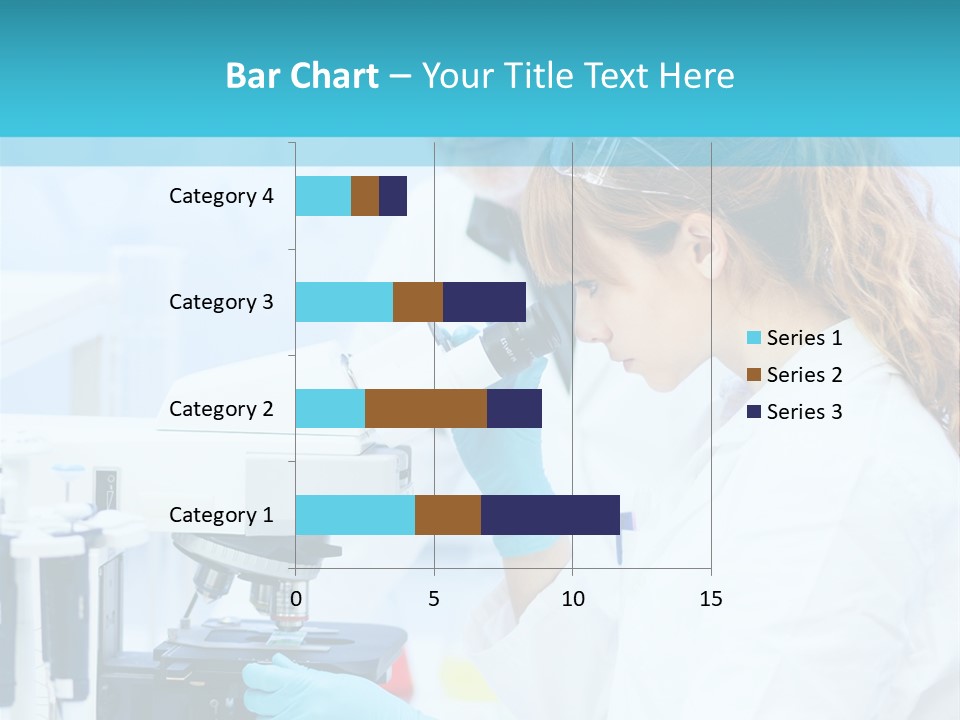 Bar Chart – Your Title Text Here

Category 4
Category 3
Category 2
Category 1

0
5
10
15

Series 1
Series 2
Series 3